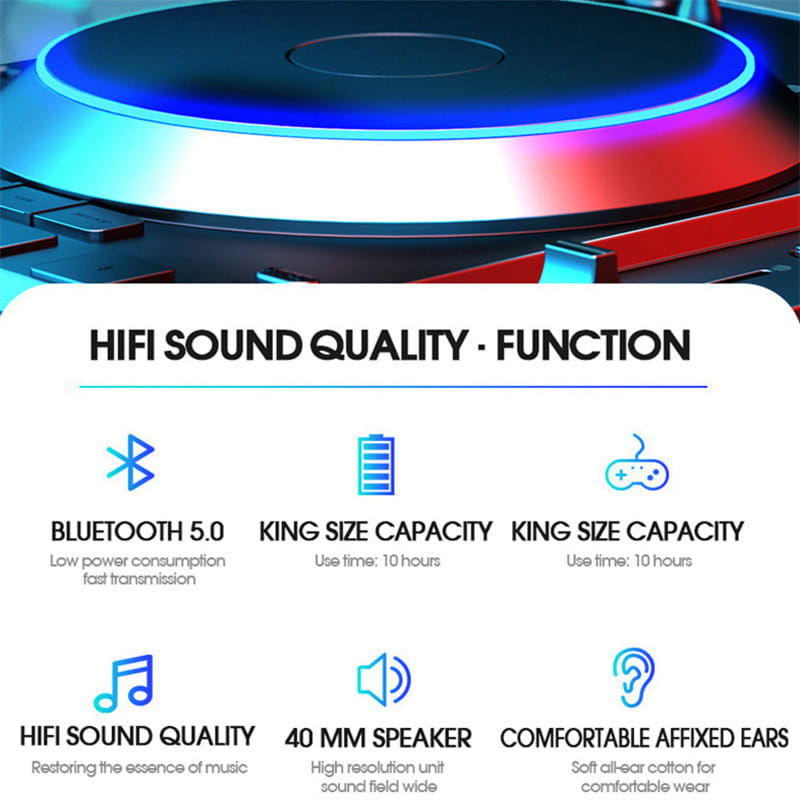 HIFI SOUND QUALITY · FUNCTION

BLUETOOTH 5.0
Low power consumption fast transmission

KING SIZE CAPACITY
Use time: 10 hours

KING SIZE CAPACITY
Use time: 10 hours

HIFI SOUND QUALITY
Restoring the essence of music

40 MM SPEAKER
High resolution unit sound field wide

COMFORTABLE AFFIXED EARS
Soft all-ear cotton for comfortable wear